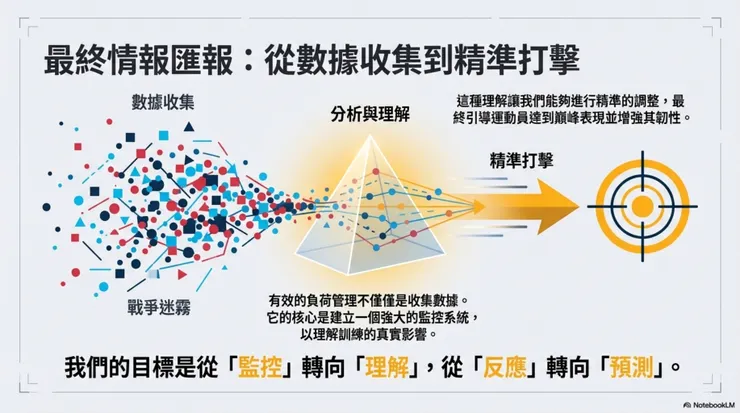 最終情報匯報：從數據收集到精準打擊

數據收集

分析與理解

這種理解讓我們能夠進行精準的調整，最終引導運動員達到巔峰表現並增強其韌性。

精準打擊

戰爭迷霧

有效的負荷管理不僅僅是收集數據。它的核心是建立一個強大的監控系統，以理解訓練的真實影響。

我們的目標是從「監控」轉向「理解」，從「反應」轉向「預測」。

NotebookLM